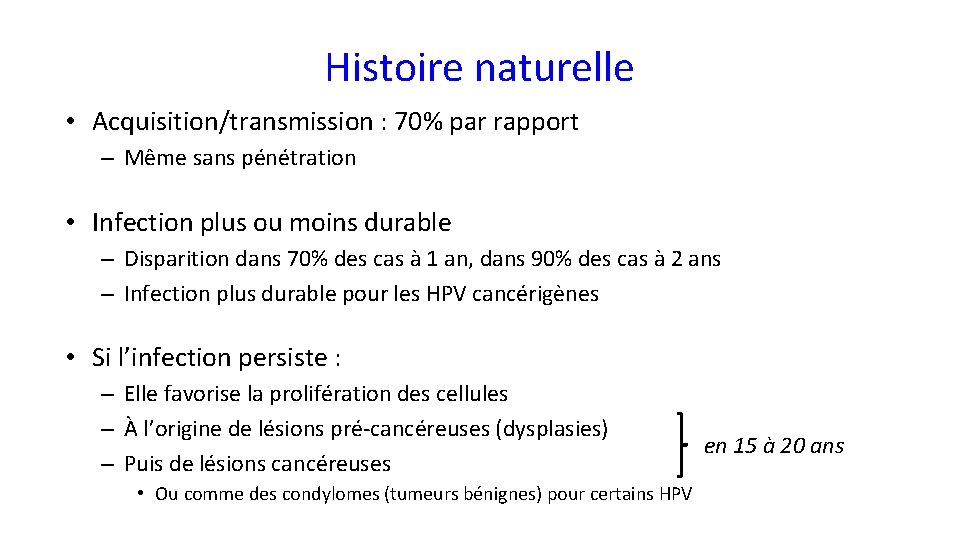 Histoire naturelle

• Acquisition/transmission : 70% par rapport
– Même sans pénétration

• Infection plus ou moins durable
– Disparition dans 70% des cas à 1 an, dans 90% des cas à 2 ans
– Infection plus durable pour les HPV cancérigènes

• Si l'infection persiste :
– Elle favorise la prolifération des cellules
– À l'origine de lésions pré-cancéreuses (dysplasies)
– Puis de lésions cancéreuses
• Ou comme des condylomes (tumeurs bénignes) pour certains HPV

en 15 à 20 ans